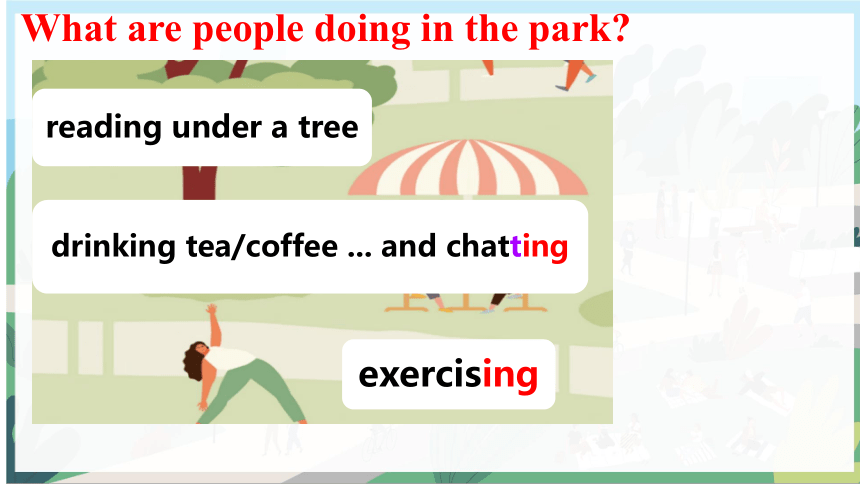 What are people doing in the park?

reading under a tree

drinking tea/coffee ... and chatting

exercising